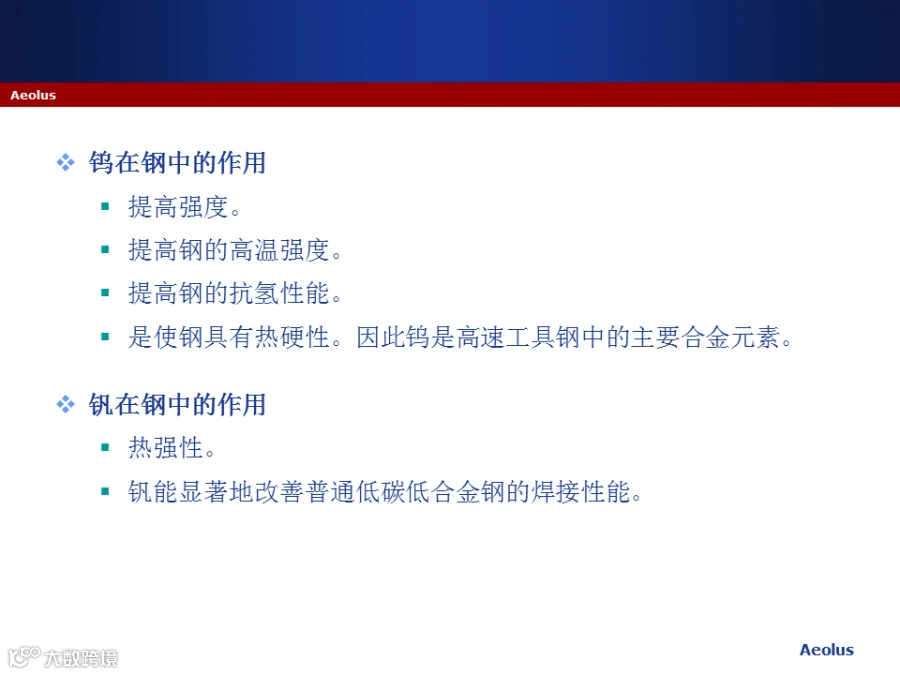 Aeolus

❖ 钨在钢中的作用

▪ 提高强度。

▪ 提高钢的高温强度。

▪ 提高钢的抗氢性能。

▪ 是使钢具有热硬性。因此钨是高速工具钢中的主要合金元素。

❖ 钒在钢中的作用

▪ 热强性。

▪ 钒能显著地改善普通低碳低合金钢的焊接性能。

大数跨境

Aeolus